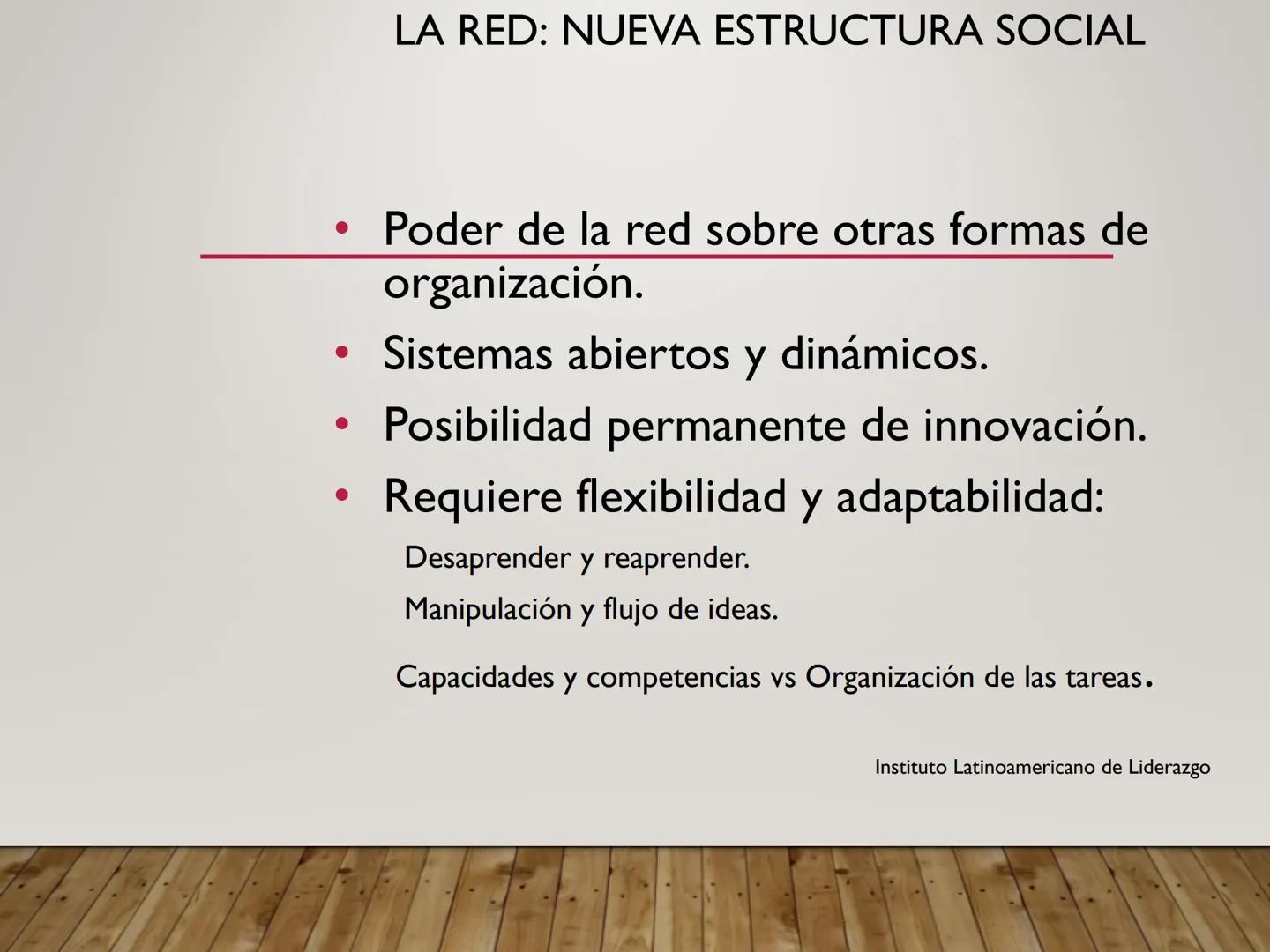 LA RED: NUEVA ESTRUCTURA SOCIAL

• Poder de la red sobre otras formas de organización.
• Sistemas abiertos y dinámicos.
• Posibilidad permanente de innovación.
• Requiere flexibilidad y adaptabilidad:

Desaprender y reaprender.

Manipulación y flujo de ideas.

Capacidades y competencias vs Organización de las tareas.

Instituto Latinoamericano de Liderazgo